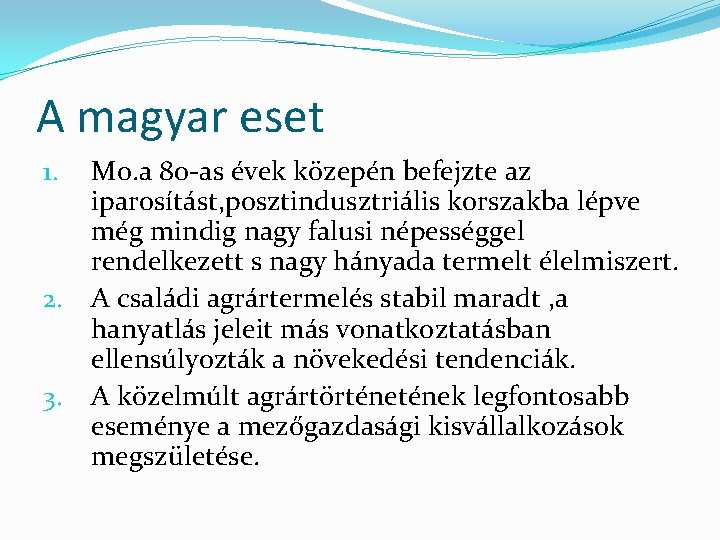 A magyar eset

1. Mo.a 80-as évek közepén befejzte az iparosítást,posztindusztriális korszakba lépve még mindig nagy falusi népességgel rendelkezett s nagy hányada termelt élelmiszert.
2. A családi agrártermelés stabil maradt ,a hanyatlás jeleit más vonatkoztatásban ellensúlyozták a növekedési tendenciák.
3. A közelmúlt agrártörténetének legfontosabb eseménye a mezőgazdasági kisvállalkozások megszületése.